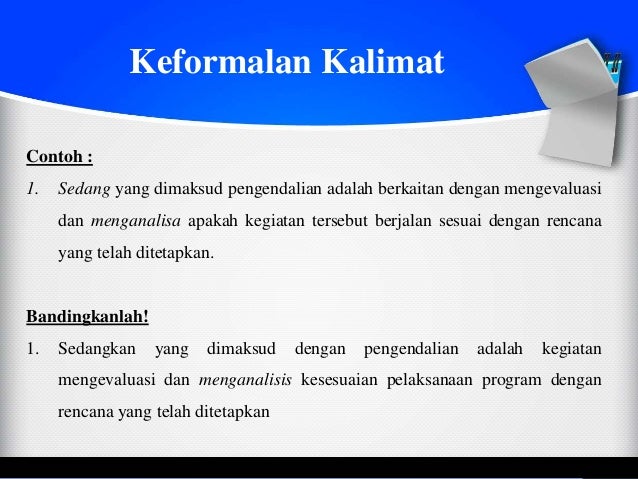 Keformalan Kalimat

Contoh :

1. Sedang yang dimaksud pengendalian adalah berkaitan dengan mengevaluasi dan menganalisa apakah kegiatan tersebut berjalan sesuai dengan rencana yang telah ditetapkan.

Bandingkanlah!

1. Sedangkan yang dimaksud dengan pengendalian adalah kegiatan mengevaluasi dan menganalisis kesesuaian pelaksanaan program dengan rencana yang telah ditetapkan